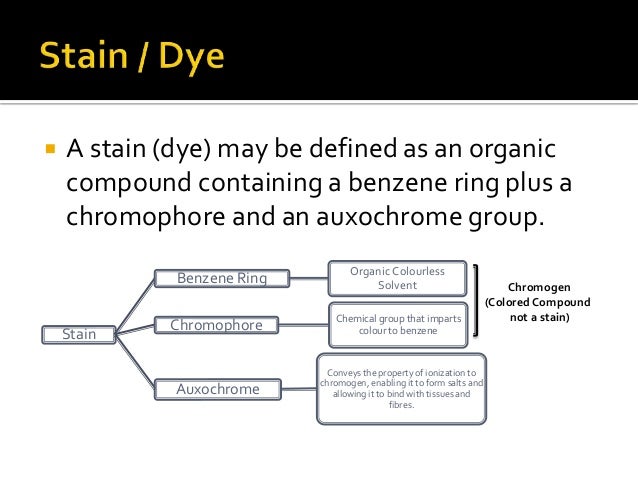 Stain / Dye

A stain (dye) may be defined as an organic compound containing a benzene ring plus a chromophore and an auxochrome group.

Stain

Benzene Ring

Organic Colourless Solvent

Chromophore

Chemical group that imparts colour to benzene

Chromogen (Colored Compound not a stain)

Auxochrome

Conveys the property of ionization to chromogen, enabling it to form salts and allowing it to bind with tissues and fibres.